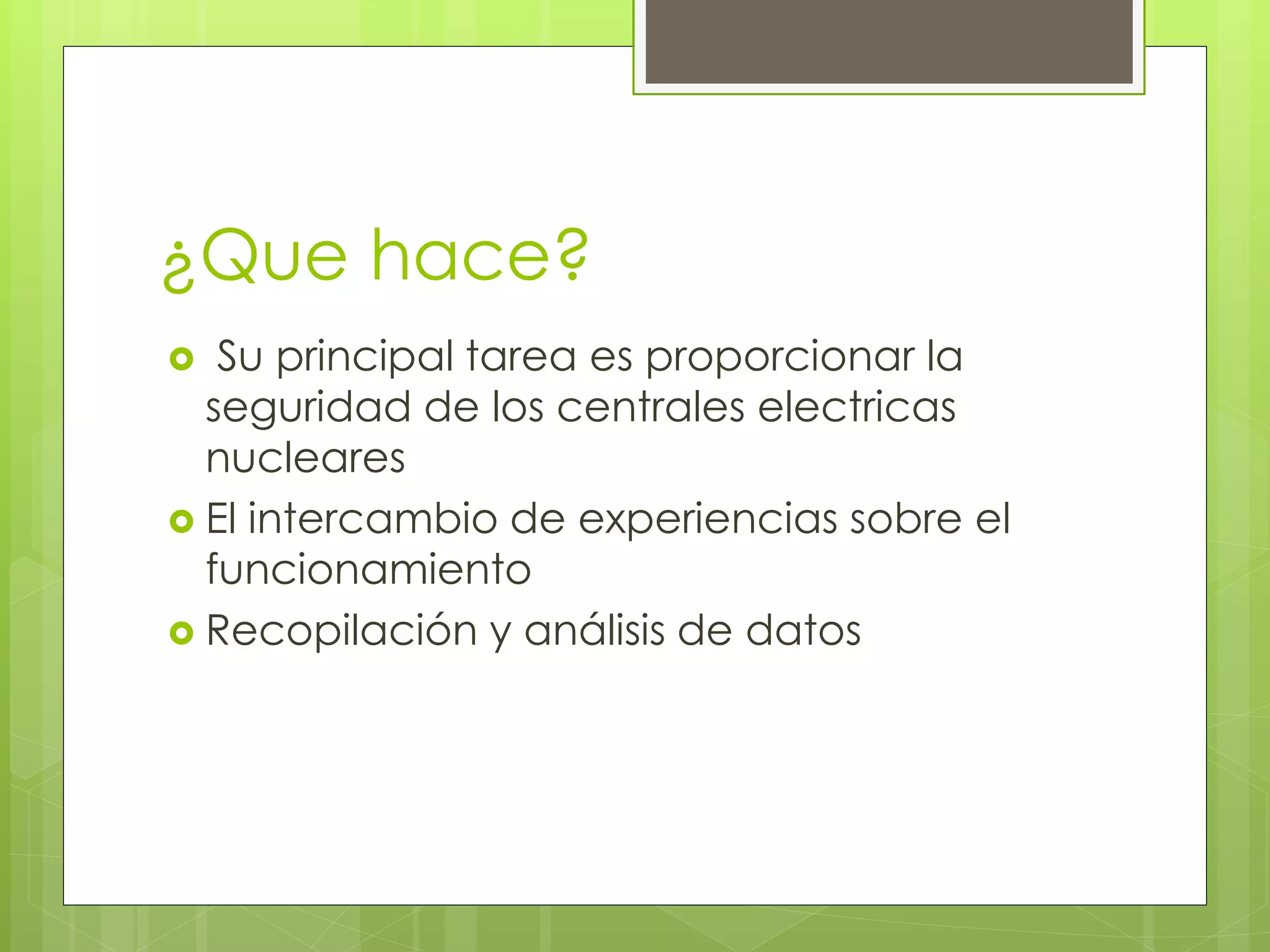 ¿Que hace?

Su principal tarea es proporcionar la seguridad de los centrales electricas nucleares

El intercambio de experiencias sobre el funcionamiento

Recopilación y análisis de datos